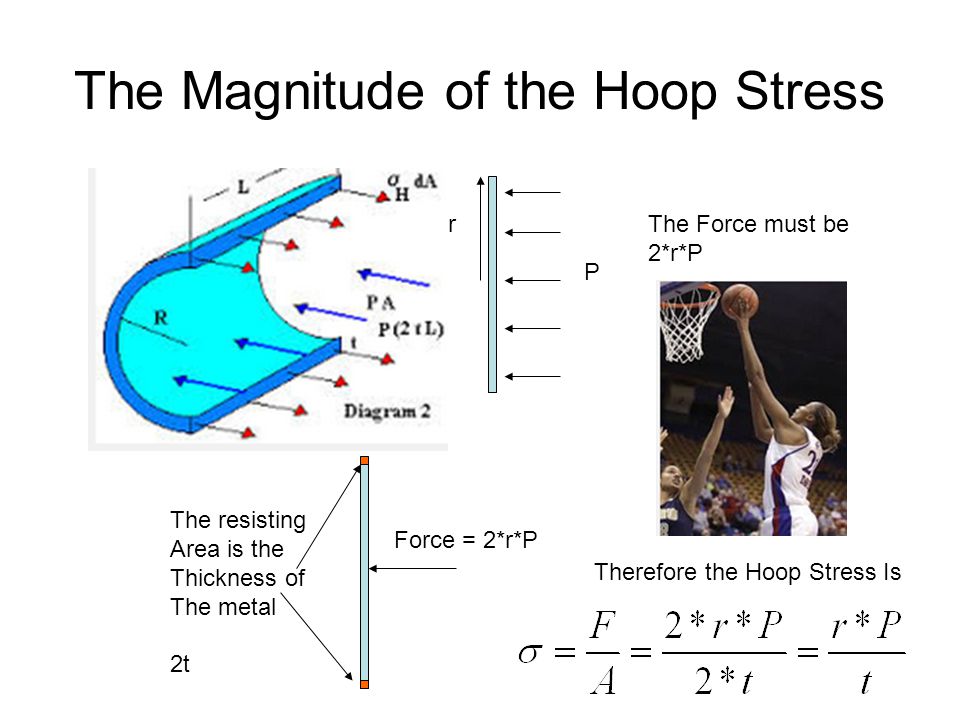 The Magnitude of the Hoop Stress

L

$\sigma_H$ dA

R

P A

P (2 t L)

t

Diagram 2

r

P

The Force must be 2*r*P

The resisting Area is the Thickness of The metal

2t

Force = 2*r*P

Therefore the Hoop Stress Is

$\sigma = \frac{F}{A} = \frac{2*r*P}{2*t} = \frac{r*P}{t}$